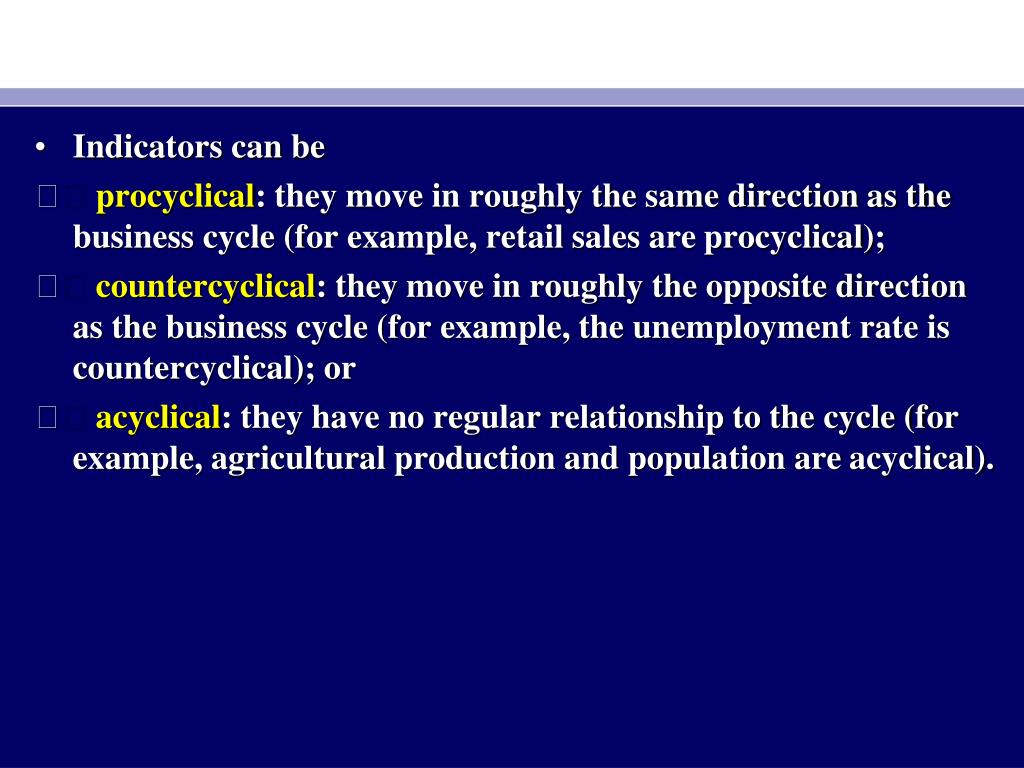 • Indicators can be

 procyclical: they move in roughly the same direction as the business cycle (for example, retail sales are procyclical);

 countercyclical: they move in roughly the opposite direction as the business cycle (for example, the unemployment rate is countercyclical); or

 acyclical: they have no regular relationship to the cycle (for example, agricultural production and population are acyclical).